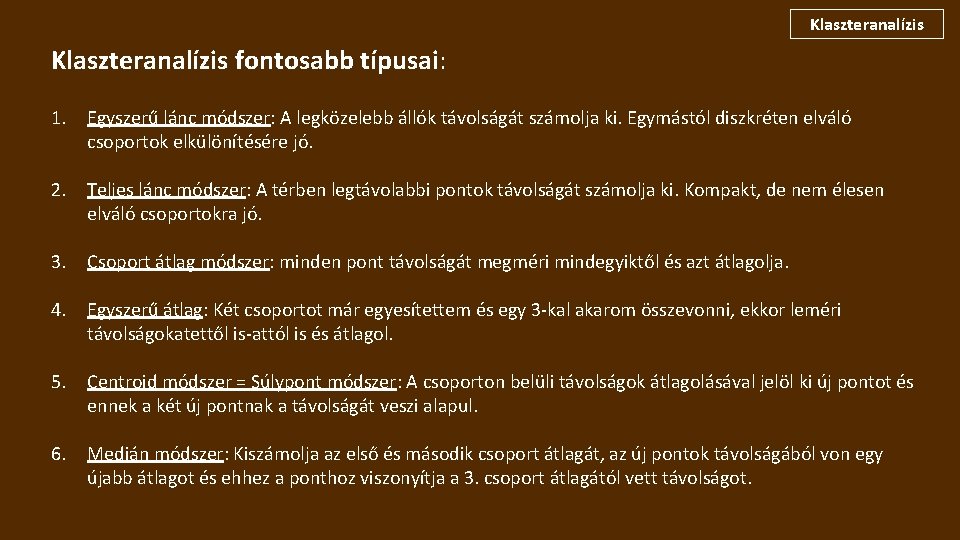 Klaszteranalízis

Klaszteranalízis fontosabb típusai:

1. Egyszerű lánc módszer: A legközelebb állók távolságát számolja ki. Egymástól diszkréten elváló csoportok elkülönítésére jó.

2. Teljes lánc módszer: A térben legtávolabbi pontok távolságát számolja ki. Kompakt, de nem élesen elváló csoportokra jó.

3. Csoport átlag módszer: minden pont távolságát megméri mindegyiktől és azt átlagolja.

4. Egyszerű átlag: Két csoportot már egyesítettem és egy 3-kal akarom összevonni, ekkor leméri távolságokatettől is-attól is és átlagol.

5. Centroid módszer = Súlypont módszer: A csoporton belüli távolságok átlagolásával jelöl ki új pontot és ennek a két új pontnak a távolságát veszi alapul.

6. Medián módszer: Kiszámolja az első és második csoport átlagát, az új pontok távolságából von egy újabb átlagot és ehhez a ponthoz viszonyítja a 3. csoport átlagától vett távolságot.